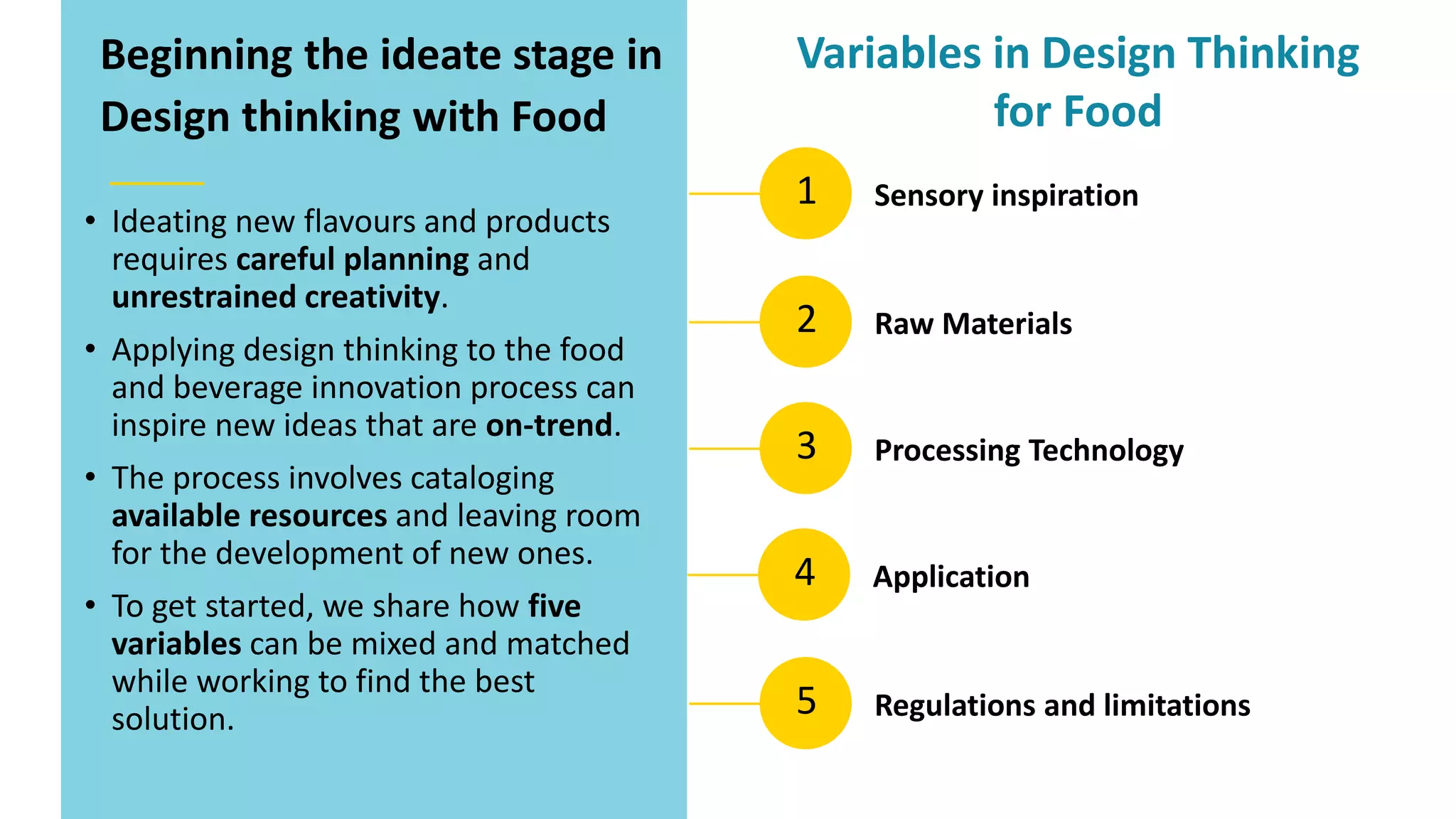 Beginning the ideate stage in Design thinking with Food

• Ideating new flavours and products requires careful planning and unrestrained creativity.
• Applying design thinking to the food and beverage innovation process can inspire new ideas that are on-trend.
• The process involves cataloging available resources and leaving room for the development of new ones.
• To get started, we share how five variables can be mixed and matched while working to find the best solution.

Variables in Design Thinking for Food

1 Sensory inspiration
2 Raw Materials
3 Processing Technology
4 Application
5 Regulations and limitations